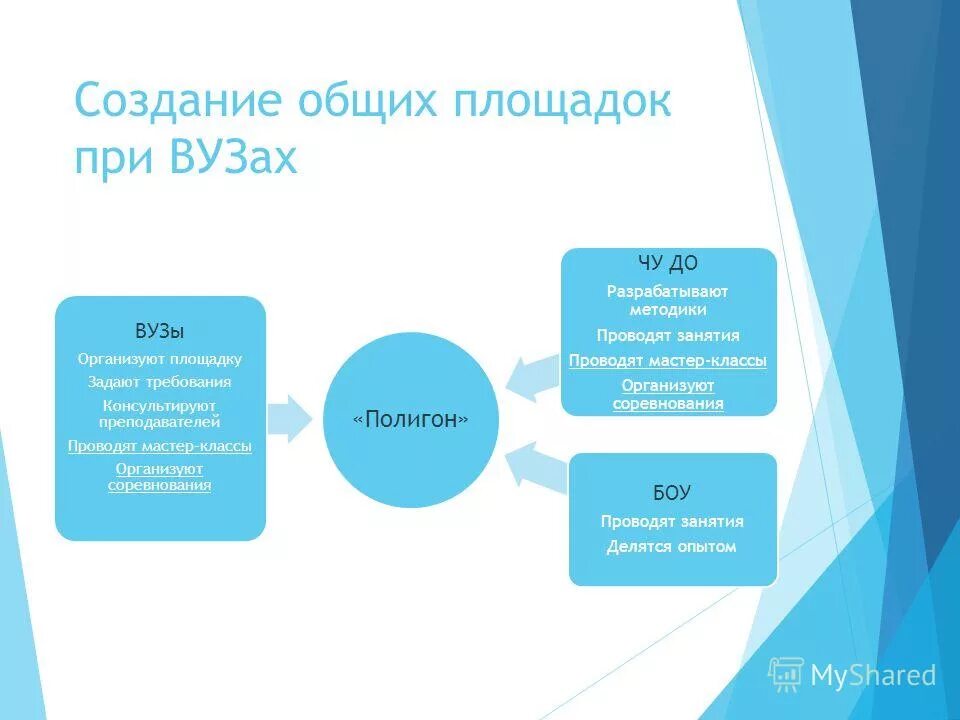 Создание общих площадок при ВУЗах

ВУЗы
Организуют площадку
Задают требования
Консультируют преподавателей
Проводят мастер-классы
Организуют соревнования

«Полигон»

ЧУ ДО
Разрабатывают методики
Проводят занятия
Проводят мастер-классы
Организуют соревнования

БОУ
Проводят занятия
Делятся опытом

MyShared